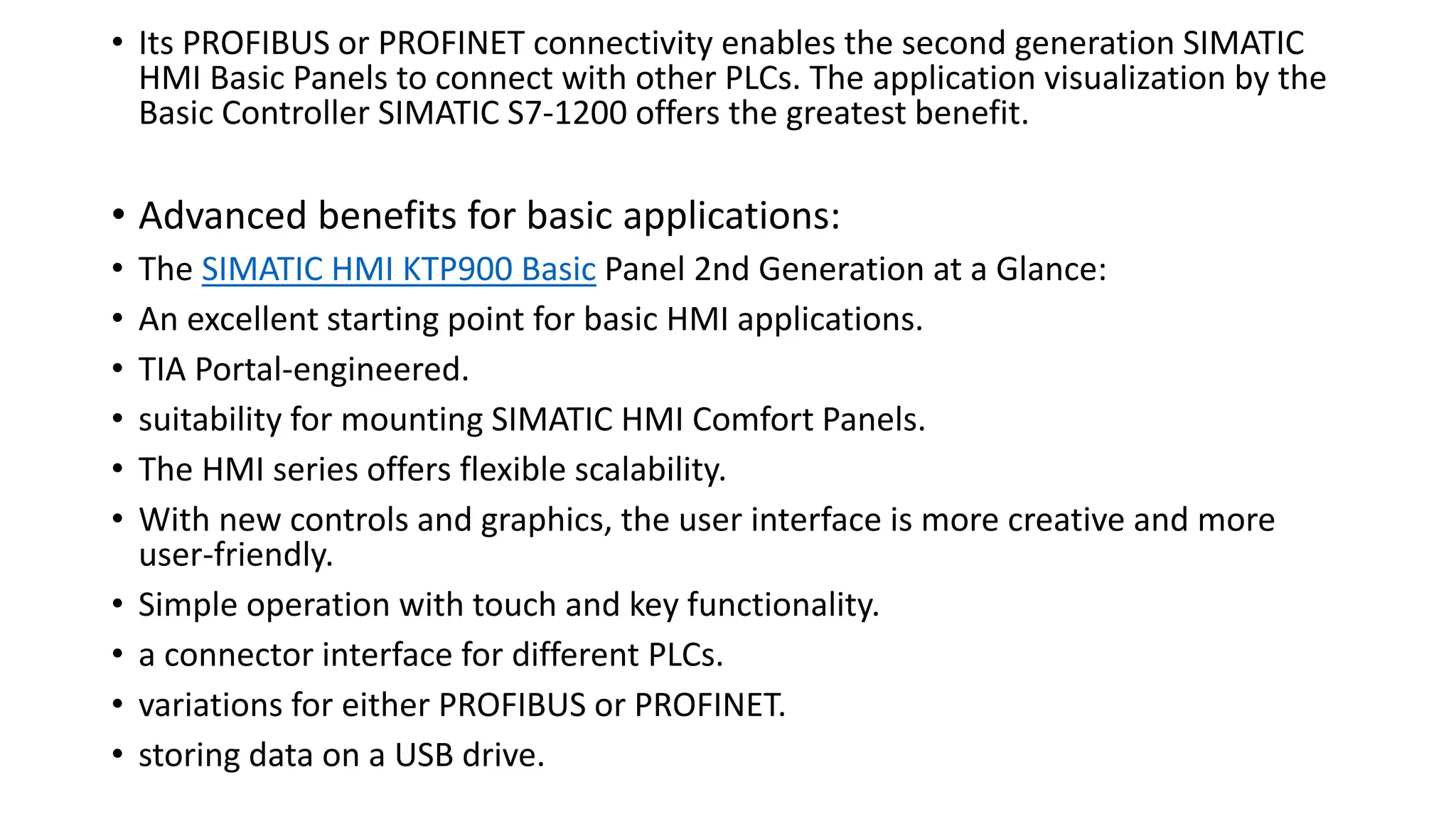 • Its PROFIBUS or PROFINET connectivity enables the second generation SIMATIC HMI Basic Panels to connect with other PLCs. The application visualization by the Basic Controller SIMATIC S7-1200 offers the greatest benefit.

• Advanced benefits for basic applications:
• The SIMATIC HMI KTP900 Basic Panel 2nd Generation at a Glance:
• An excellent starting point for basic HMI applications.
• TIA Portal-engineered.
• suitability for mounting SIMATIC HMI Comfort Panels.
• The HMI series offers flexible scalability.
• With new controls and graphics, the user interface is more creative and more user-friendly.
• Simple operation with touch and key functionality.
• a connector interface for different PLCs.
• variations for either PROFIBUS or PROFINET.
• storing data on a USB drive.